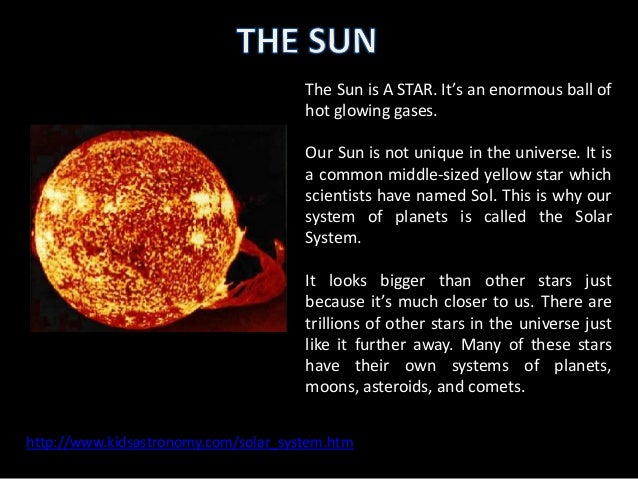 THE SUN

The Sun is A STAR. It's an enormous ball of hot glowing gases.

Our Sun is not unique in the universe. It is a common middle-sized yellow star which scientists have named Sol. This is why our system of planets is called the Solar System.

It looks bigger than other stars just because it's much closer to us. There are trillions of other stars in the universe just like it further away. Many of these stars have their own systems of planets, moons, asteroids, and comets.

http://www.kidsastronomy.com/solar_system.htm